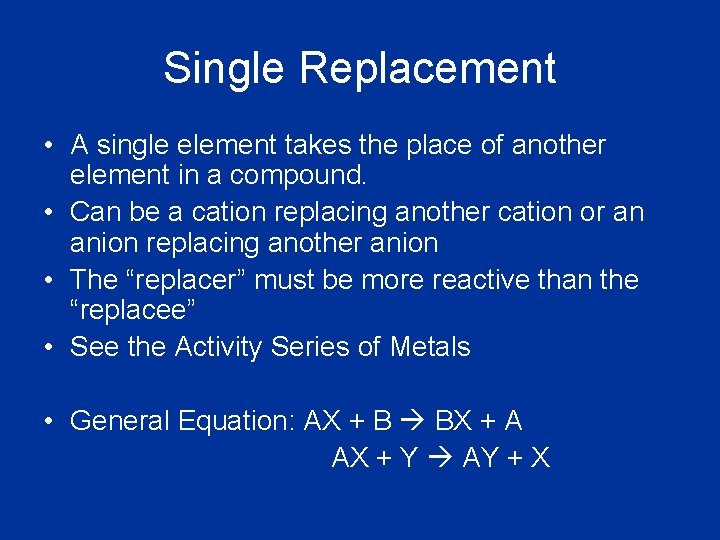 Single Replacement

• A single element takes the place of another element in a compound.
• Can be a cation replacing another cation or an anion replacing another anion
• The “replacer” must be more reactive than the “replacee”
• See the Activity Series of Metals

• General Equation: $AX + B \rightarrow BX + A$
$AX + Y \rightarrow AY + X$